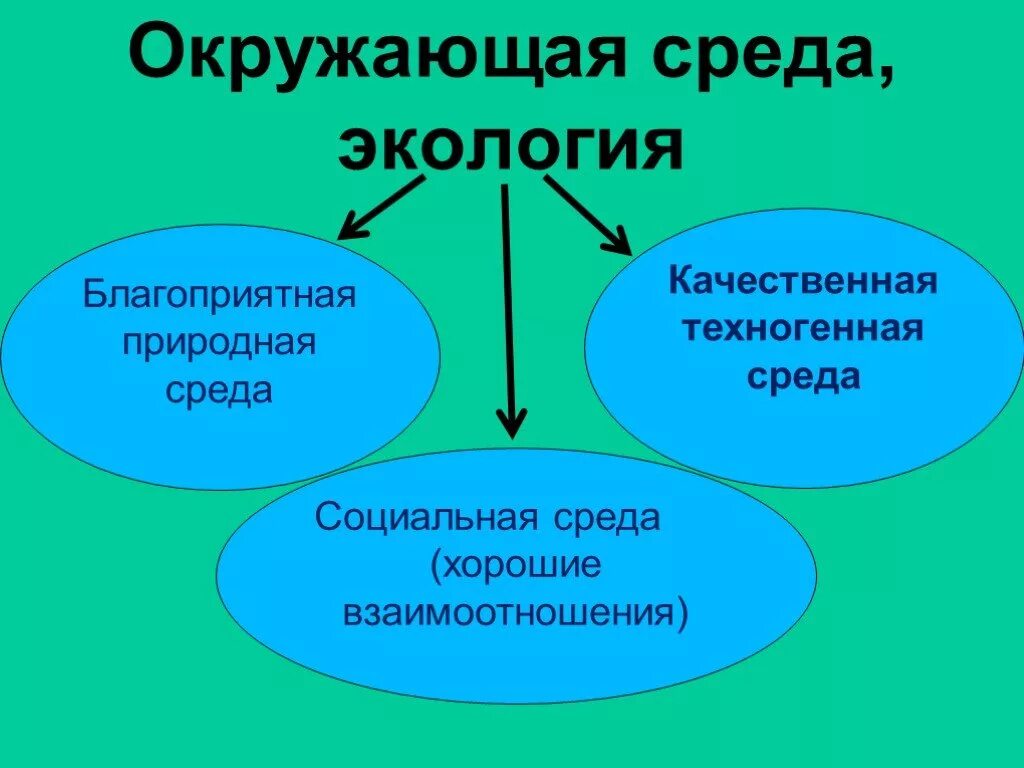 Окружающая среда, экология

Благоприятная природная среда

Качественная техногенная среда

Социальная среда (хорошие взаимоотношения)